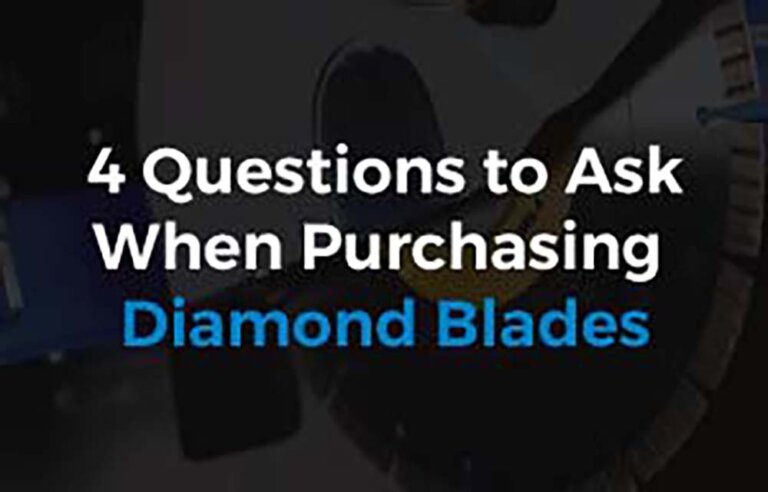 4 Questions to Ask When Purchasing Diamond Blades